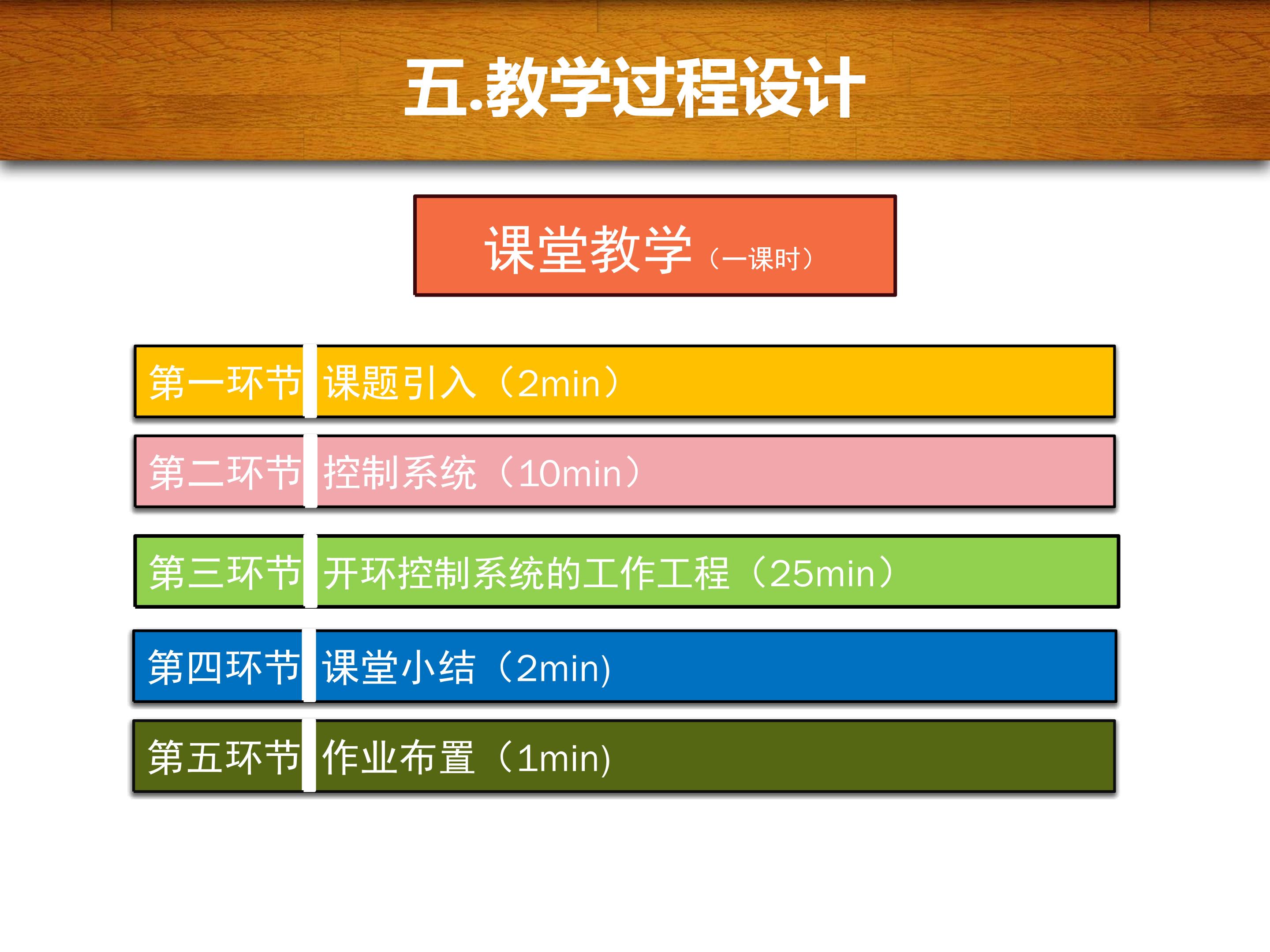 五.教学过程设计

课堂教学（一课时）

第一环节 课题引入（2min）

第二环节 控制系统（10min）

第三环节 开环控制系统的工作工程（25min）

第四环节 课堂小结（2min)

第五环节 作业布置（1min)